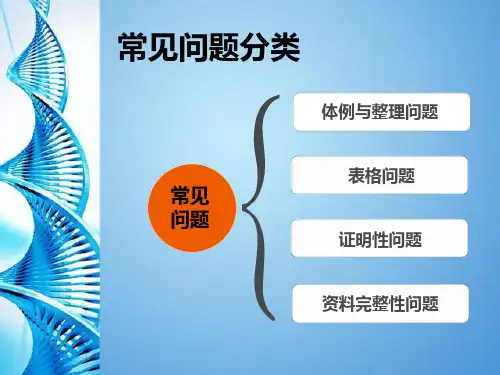 常见问题分类

常见问题

体例与整理问题

表格问题

证明性问题

资料完整性问题